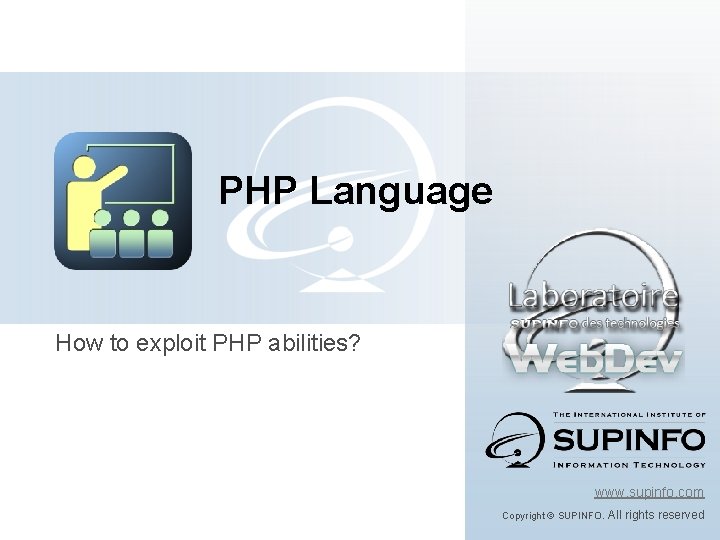 PHP Language

How to exploit PHP abilities?

Laboratoire
SUPINFO des technologies
WebDev

THE INTERNATIONAL INSTITUTE OF
SUPINFO
INFORMATION TECHNOLOGY

www.supinfo.com
Copyright © SUPINFO. All rights reserved